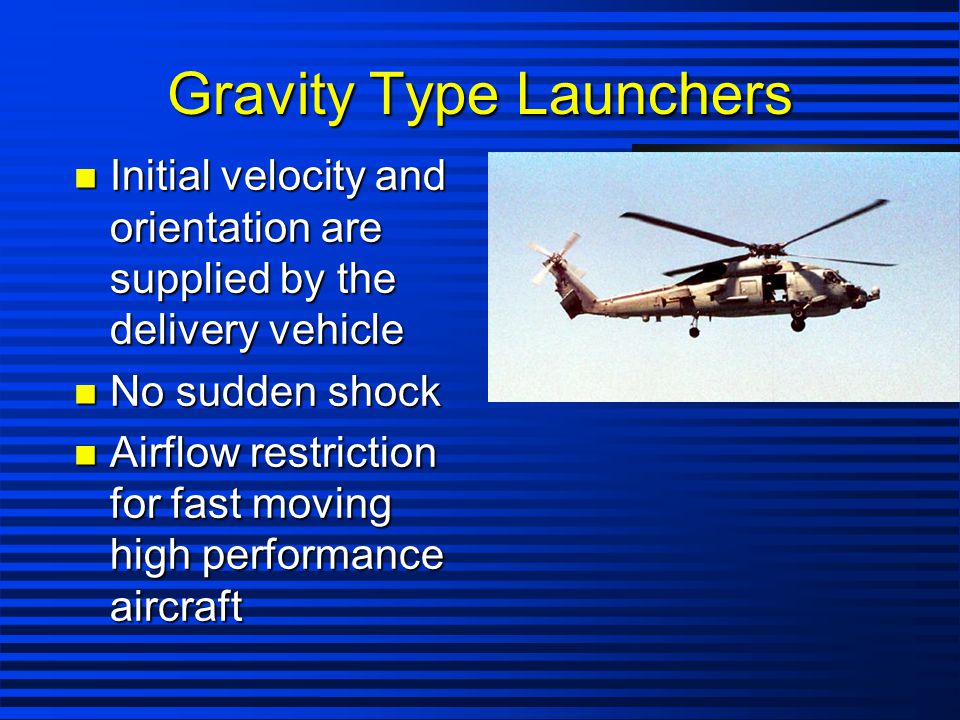 Gravity Type Launchers

- Initial velocity and orientation are supplied by the delivery vehicle
- No sudden shock
- Airflow restriction for fast moving high performance aircraft